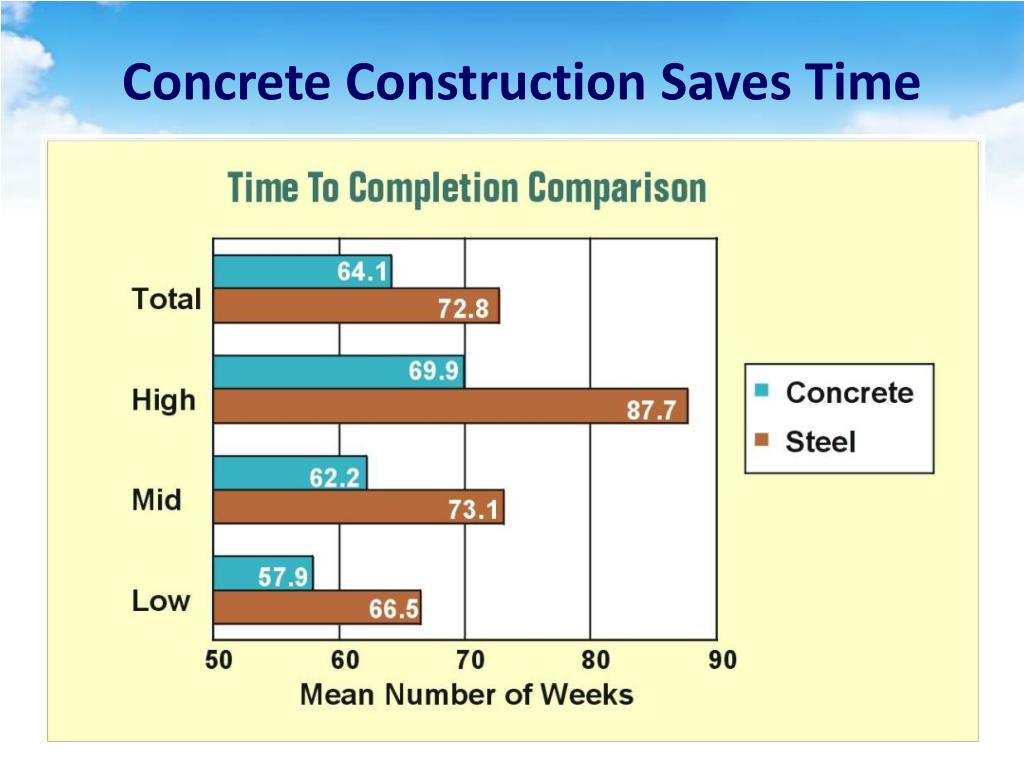 Concrete Construction Saves Time

Time To Completion Comparison

Total
64.1
72.8

High
69.9
87.7

Mid
62.2
73.1

Low
57.9
66.5

50 60 70 80 90
Mean Number of Weeks

Concrete
Steel